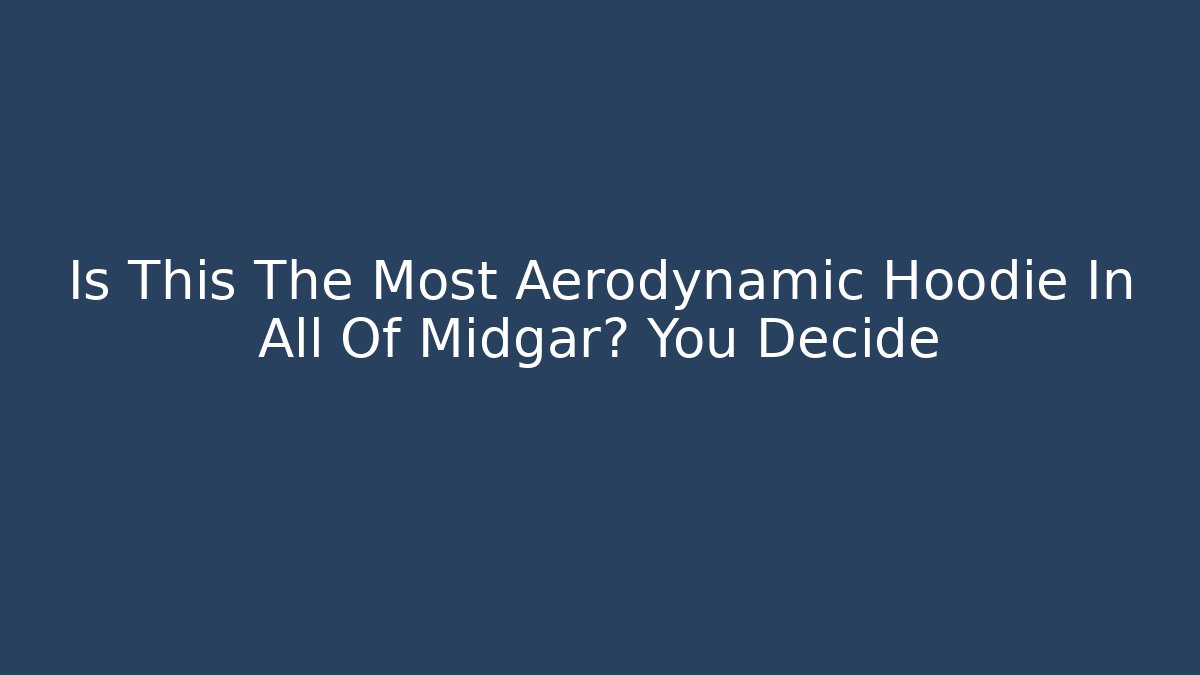 Is This The Most Aerodynamic Hoodie In All Of Midgar? You Decide